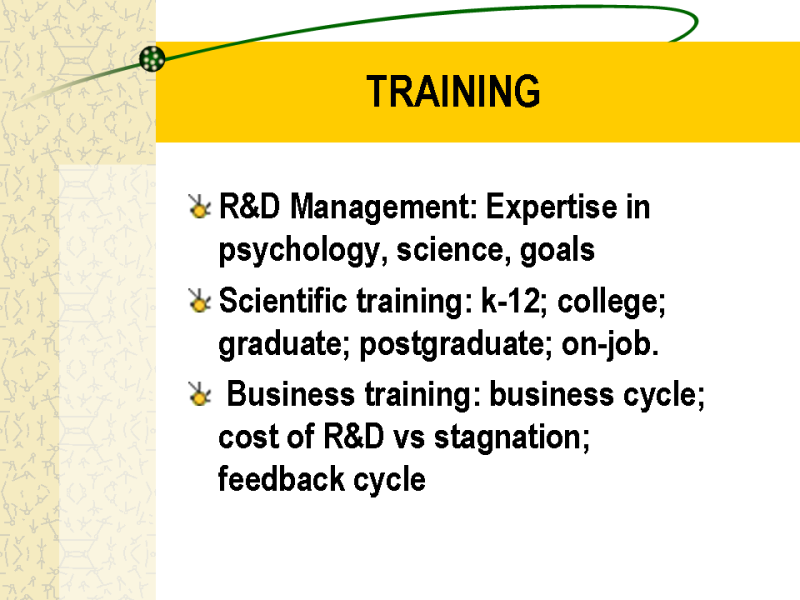 TRAINING

R&D Management: Expertise in psychology, science, goals

Scientific training: k-12; college; graduate; postgraduate; on-job.

Business training: business cycle; cost of R&D vs stagnation; feedback cycle